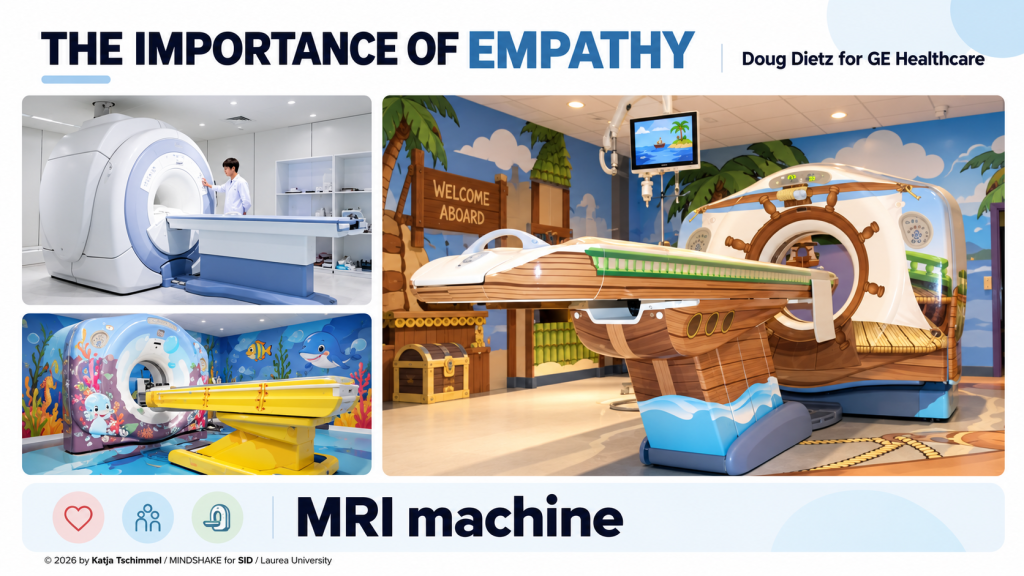 THE IMPORTANCE OF EMPATHY

Doug Dietz for GE Healthcare

WELCOME ABOARD

MRI machine

© 2026 by Katja Tschimmel / MINDSHAKE for SID / Laurea University